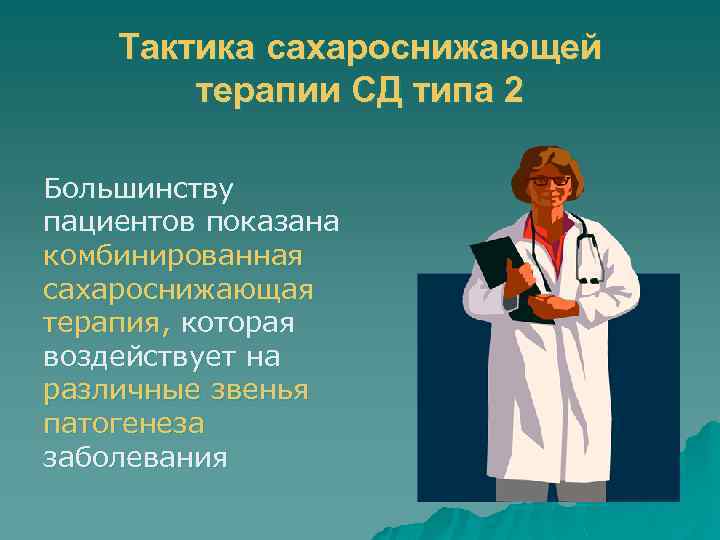 Тактика сахароснижающей терапии СД типа 2

Большинству пациентов показана комбинированная сахароснижающая терапия, которая воздействует на различные звенья патогенеза заболевания